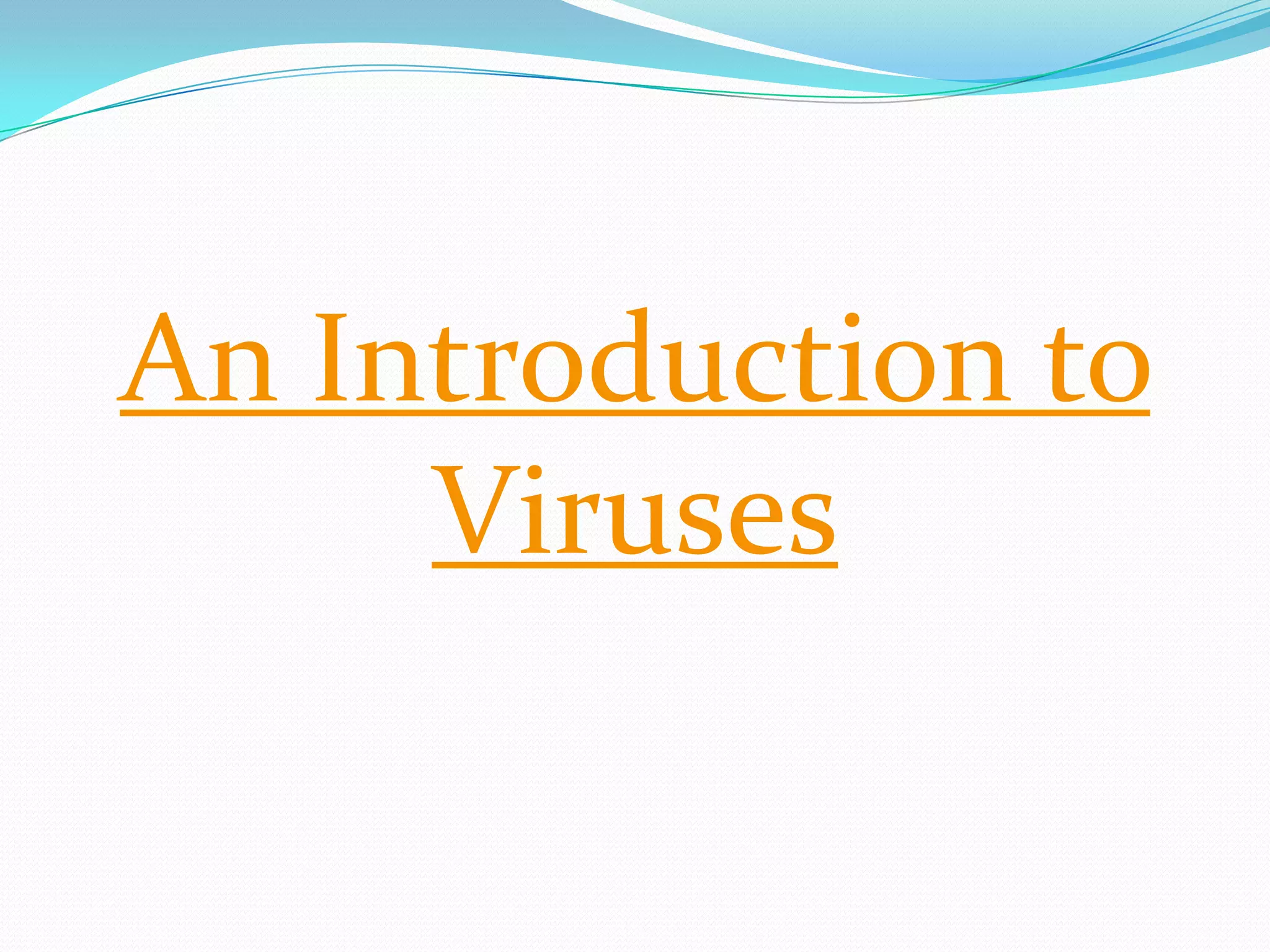 An Introduction to Viruses